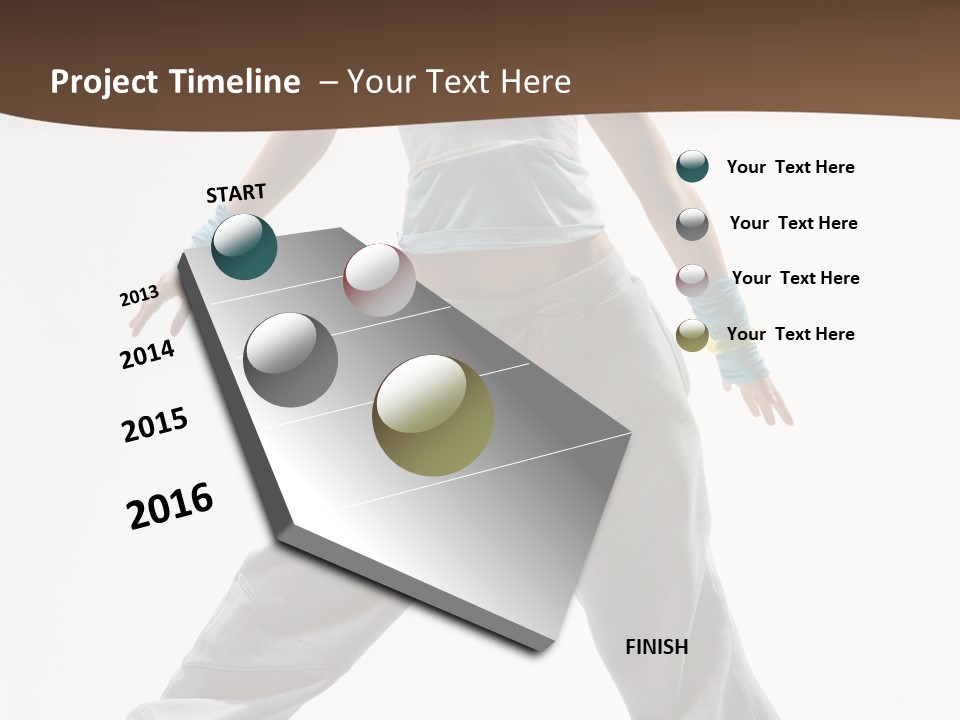 Project Timeline – Your Text Here

START

2013

2014

2015

2016

FINISH

Your Text Here

Your Text Here

Your Text Here

Your Text Here